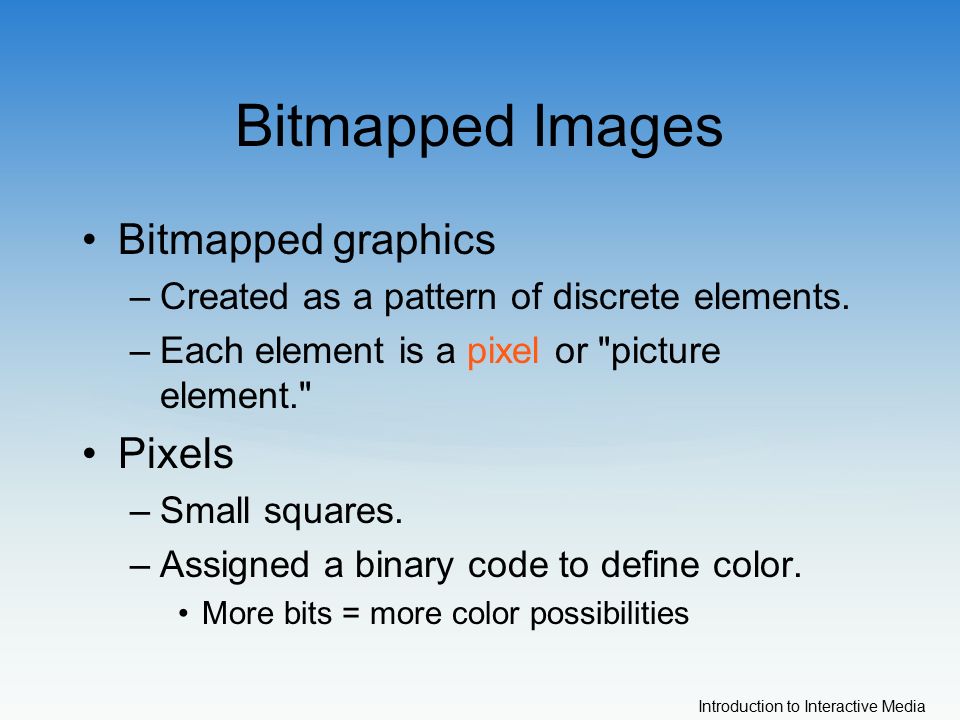 Bitmapped Images

• Bitmapped graphics
– Created as a pattern of discrete elements.
– Each element is a pixel or "picture element."

• Pixels
– Small squares.
– Assigned a binary code to define color.
• More bits = more color possibilities

Introduction to Interactive Media